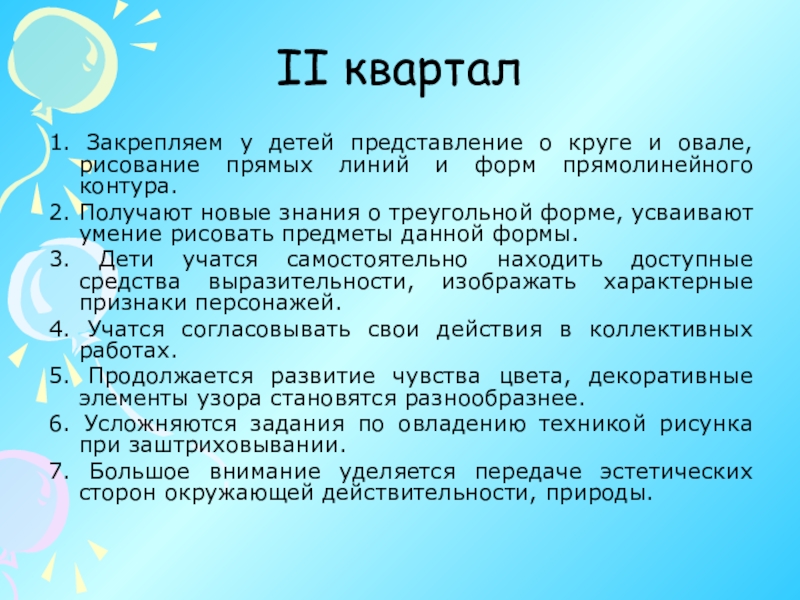 II квартал

1. Закрепляем у детей представление о круге и овале, рисование прямых линий и форм прямолинейного контура.

2. Получают новые знания о треугольной форме, усваивают умение рисовать предметы данной формы.

3. Дети учатся самостоятельно находить доступные средства выразительности, изображать характерные признаки персонажей.

4. Учатся согласовывать свои действия в коллективных работах.

5. Продолжается развитие чувства цвета, декоративные элементы узора становятся разнообразнее.

6. Усложняются задания по овладению техникой рисунка при заштриховывании.

7. Большое внимание уделяется передаче эстетических сторон окружающей действительности, природы.